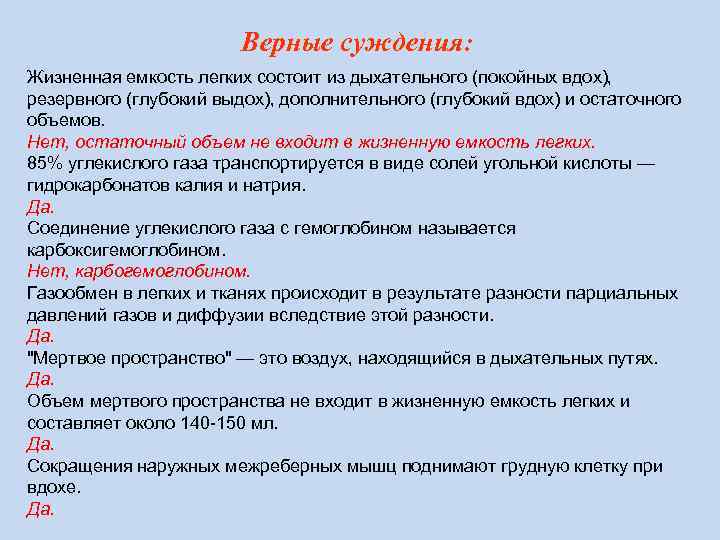 Верные суждения:

Жизненная емкость легких состоит из дыхательного (покойных вдох), резервного (глубокий выдох), дополнительного (глубокий вдох) и остаточного объемов.
Нет, остаточный объем не входит в жизненную емкость легких.
85% углекислого газа транспортируется в виде солей угольной кислоты — гидрокарбонатов калия и натрия.
Да.
Соединение углекислого газа с гемоглобином называется карбоксигемоглобином.
Нет, карбогемоглобином.
Газообмен в легких и тканях происходит в результате разности парциальных давлений газов и диффузии вследствие этой разности.
Да.
"Мертвое пространство" — это воздух, находящийся в дыхательных путях.
Да.
Объем мертвого пространства не входит в жизненную емкость легких и составляет около 140-150 мл.
Да.
Сокращения наружных межреберных мышц поднимают грудную клетку при вдохе.
Да.